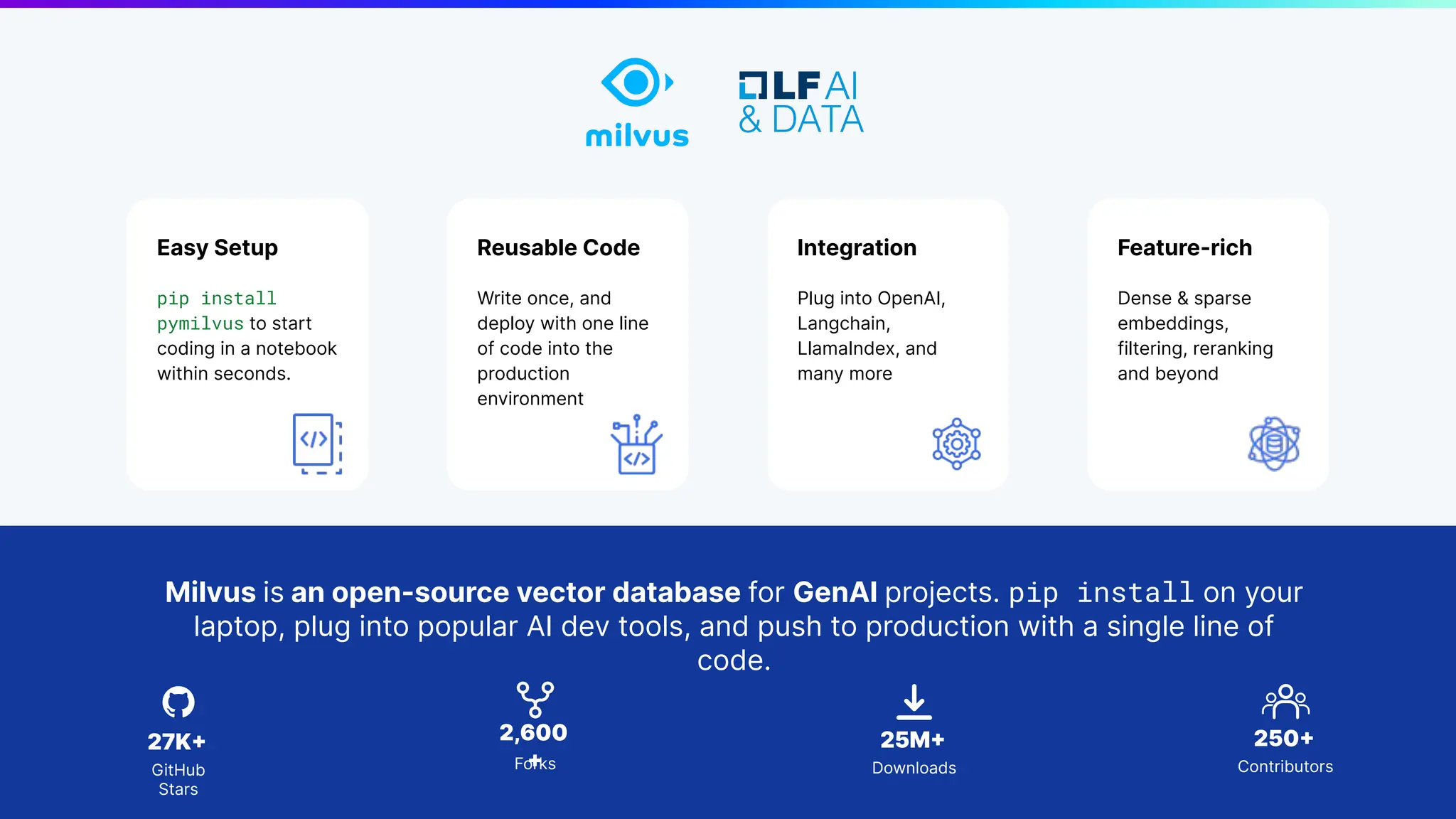 milvus

LF AI & DATA

Easy Setup

pip install pymilvus to start coding in a notebook within seconds.

Reusable Code

Write once, and deploy with one line of code into the production environment

Integration

Plug into OpenAI, Langchain, LlamaIndex, and many more

Feature-rich

Dense & sparse embeddings, filtering, reranking and beyond

Milvus is an open-source vector database for GenAI projects. pip install on your laptop, plug into popular AI dev tools, and push to production with a single line of code.

27K+
GitHub Stars

2,600+
Forks

25M+
Downloads

250+
Contributors